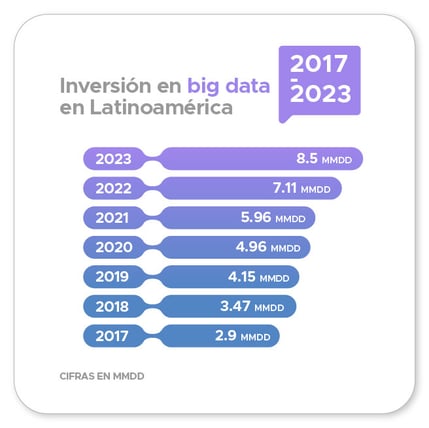 Inversión en big data en Latinoamérica

2017 - 2023

2023 8.5 MMDD
2022 7.11 MMDD
2021 5.96 MMDD
2020 4.96 MMDD
2019 4.15 MMDD
2018 3.47 MMDD
2017 2.9 MMDD

CIFRAS EN MMDD